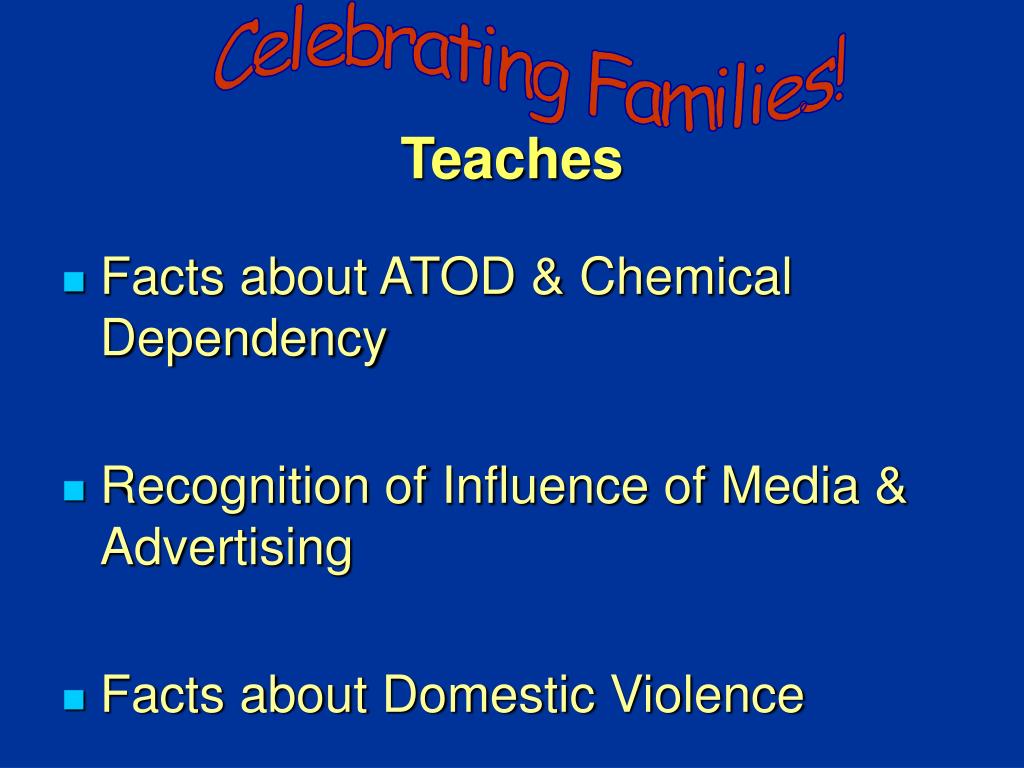 Celebrating Families!
Teaches

- Facts about ATOD & Chemical Dependency
- Recognition of Influence of Media & Advertising
- Facts about Domestic Violence